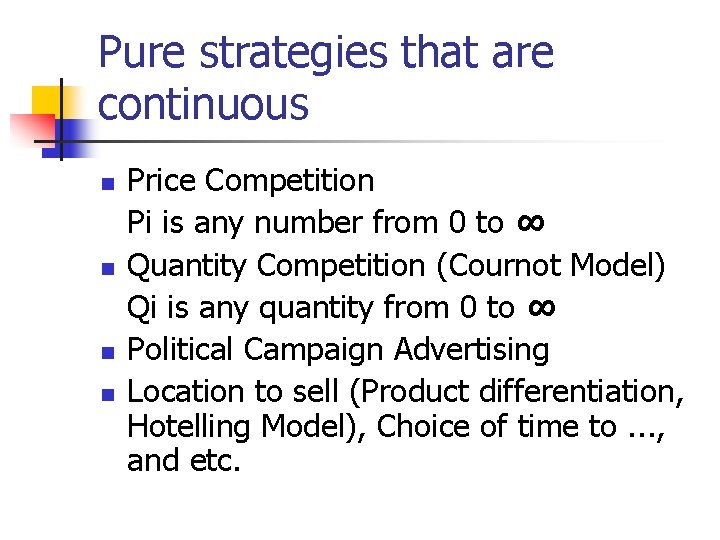 Pure strategies that are continuous

- Price Competition
  Pi is any number from 0 to $\infty$
- Quantity Competition (Cournot Model)
  Qi is any quantity from 0 to $\infty$
- Political Campaign Advertising
- Location to sell (Product differentiation, Hotelling Model), Choice of time to ..., and etc.